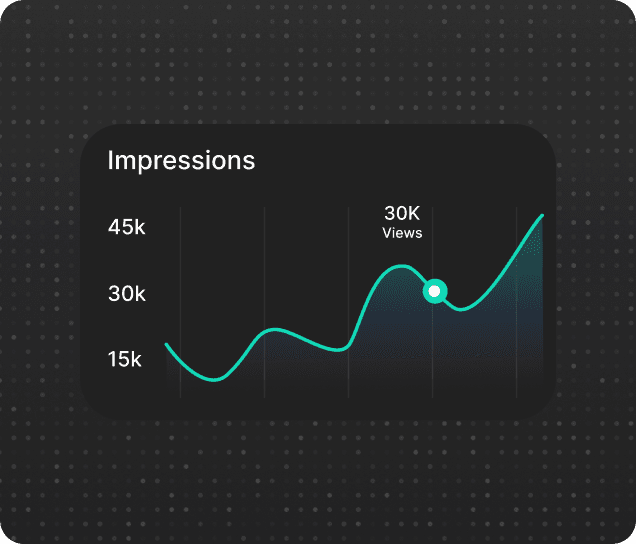 Impressions

45k
30k
15k

30K
Views